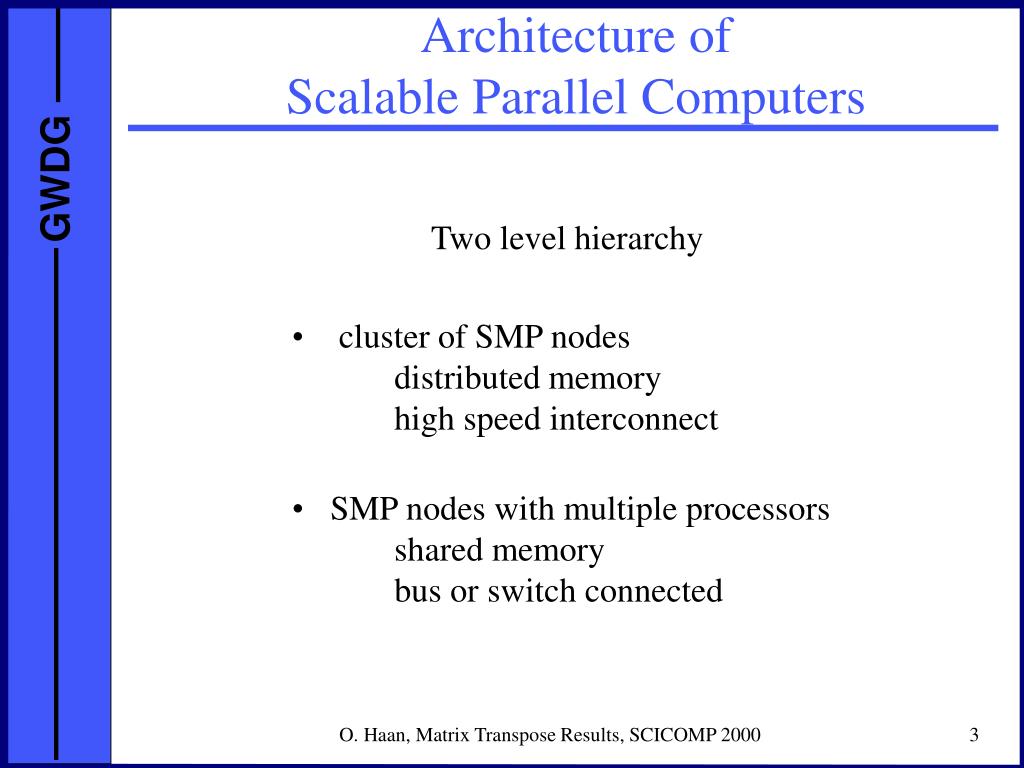 GWDG

Architecture of
Scalable Parallel Computers

Two level hierarchy

• cluster of SMP nodes
distributed memory
high speed interconnect

• SMP nodes with multiple processors
shared memory
bus or switch connected

O. Haan, Matrix Transpose Results, SCICOMP 2000

3